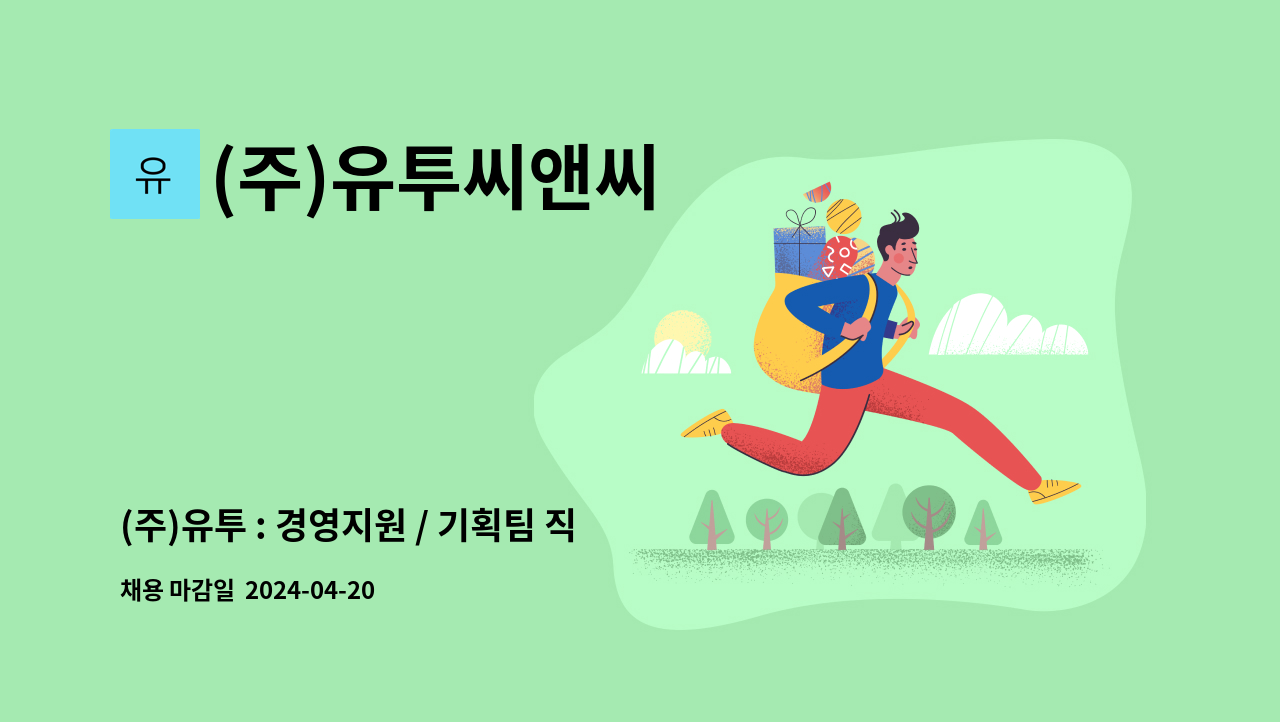 유

(주)유투씨앤씨

(주)유투 : 경영지원 / 기획팀 직

채용 마감일 2024-04-20